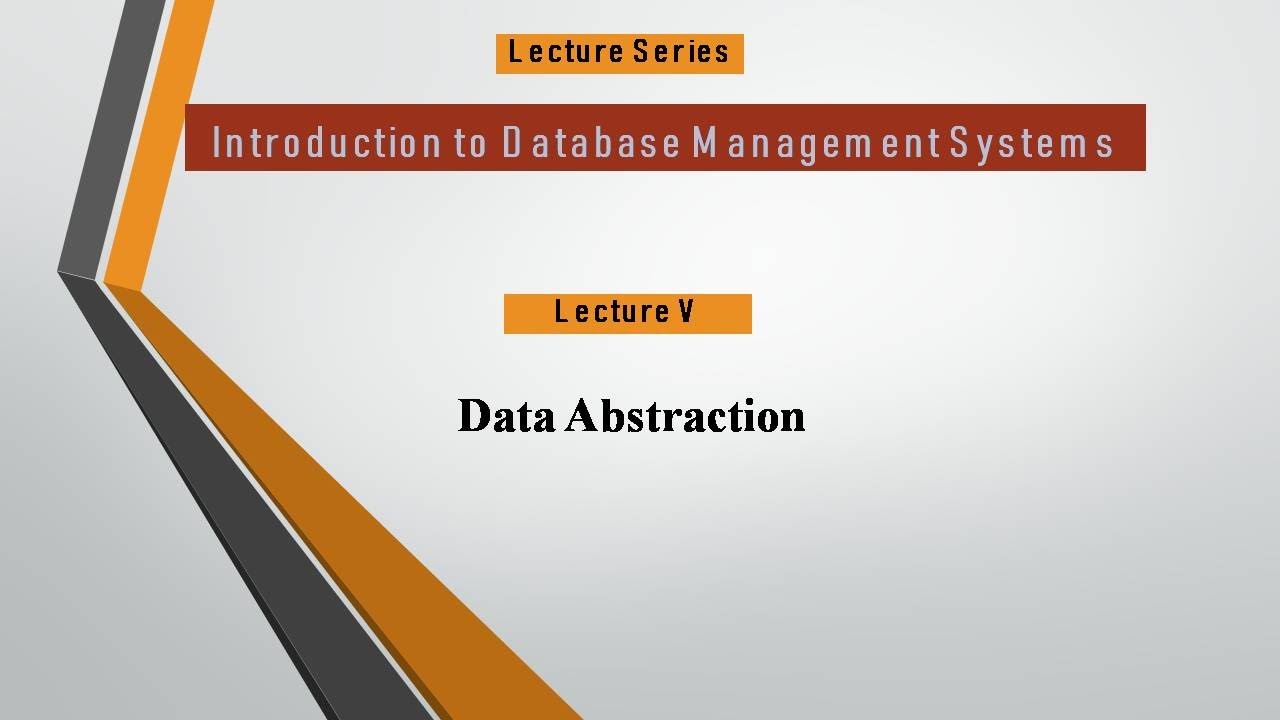 Lecture Series

Introduction to Database Management Systems

Lecture V

Data Abstraction